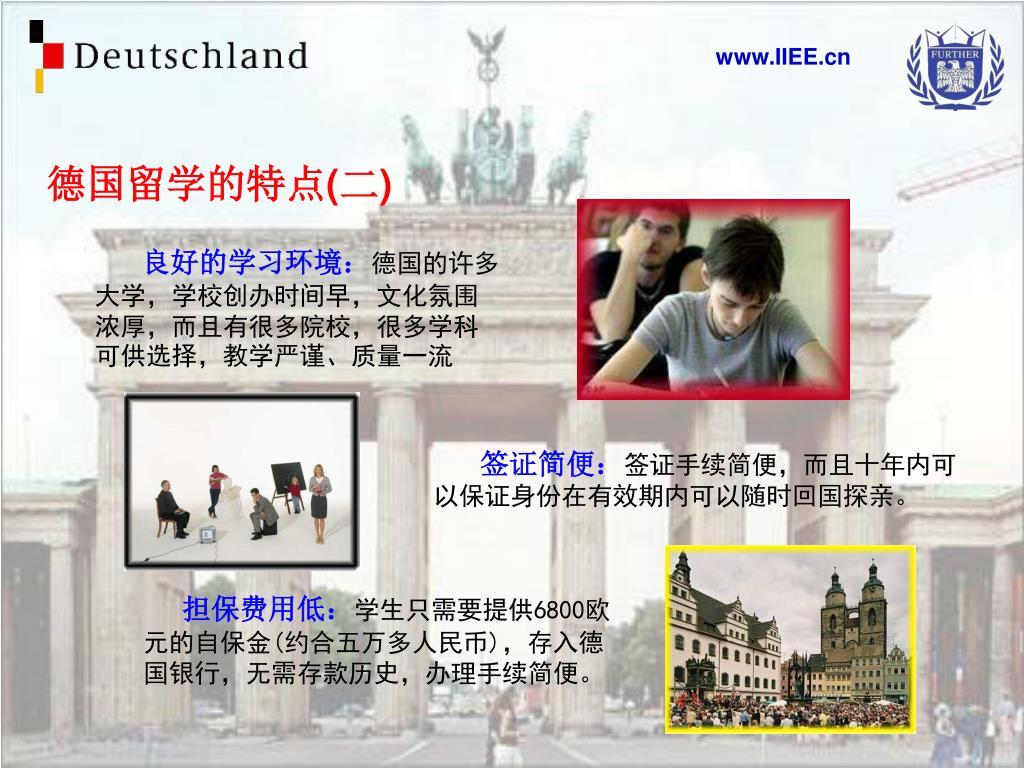 Deutschland

www.IIEE.cn

FURTHER

德国留学的特点(二)

良好的学习环境：德国的许多大学，学校创办时间早，文化氛围浓厚，而且有很多院校，很多学科可供选择，教学严谨、质量一流

签证简便：签证手续简便，而且十年内可以保证身份在有效期内可以随时回国探亲。

担保费用低：学生只需要提供6800欧元的自保金(约合五万多人民币)，存入德国银行，无需存款历史，办理手续简便。